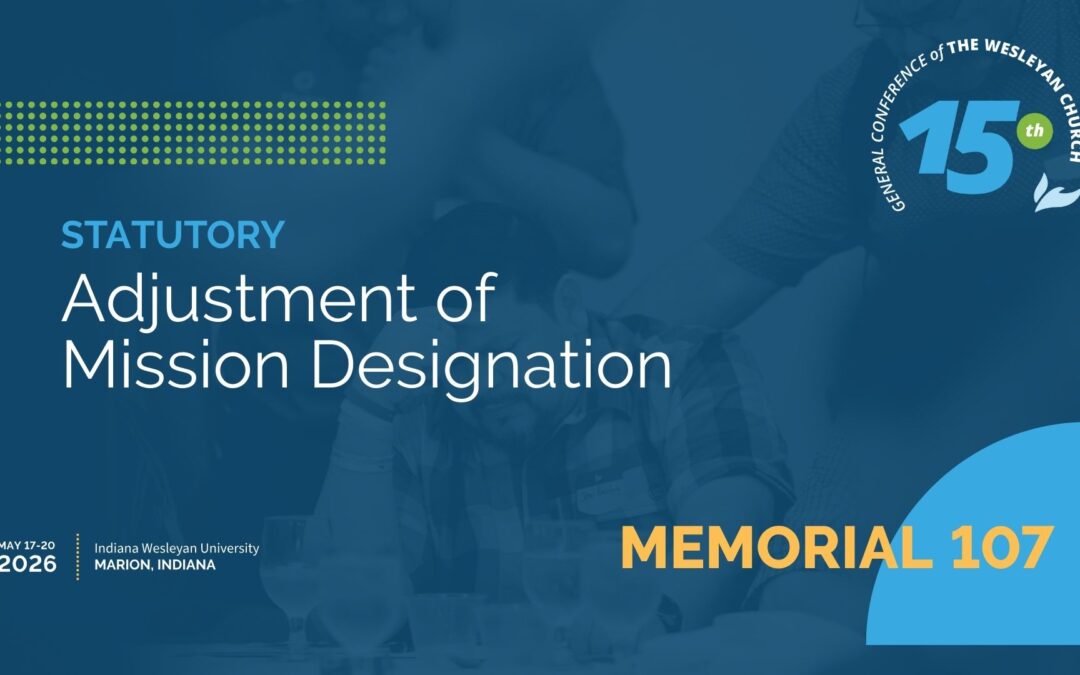 GENERAL CONFERENCE of THE WESLEYAN CHURCH
15th

STATUTORY
Adjustment of Mission Designation

MAY 17-20
2026

Indiana Wesleyan University
MARION, INDIANA

MEMORIAL 107